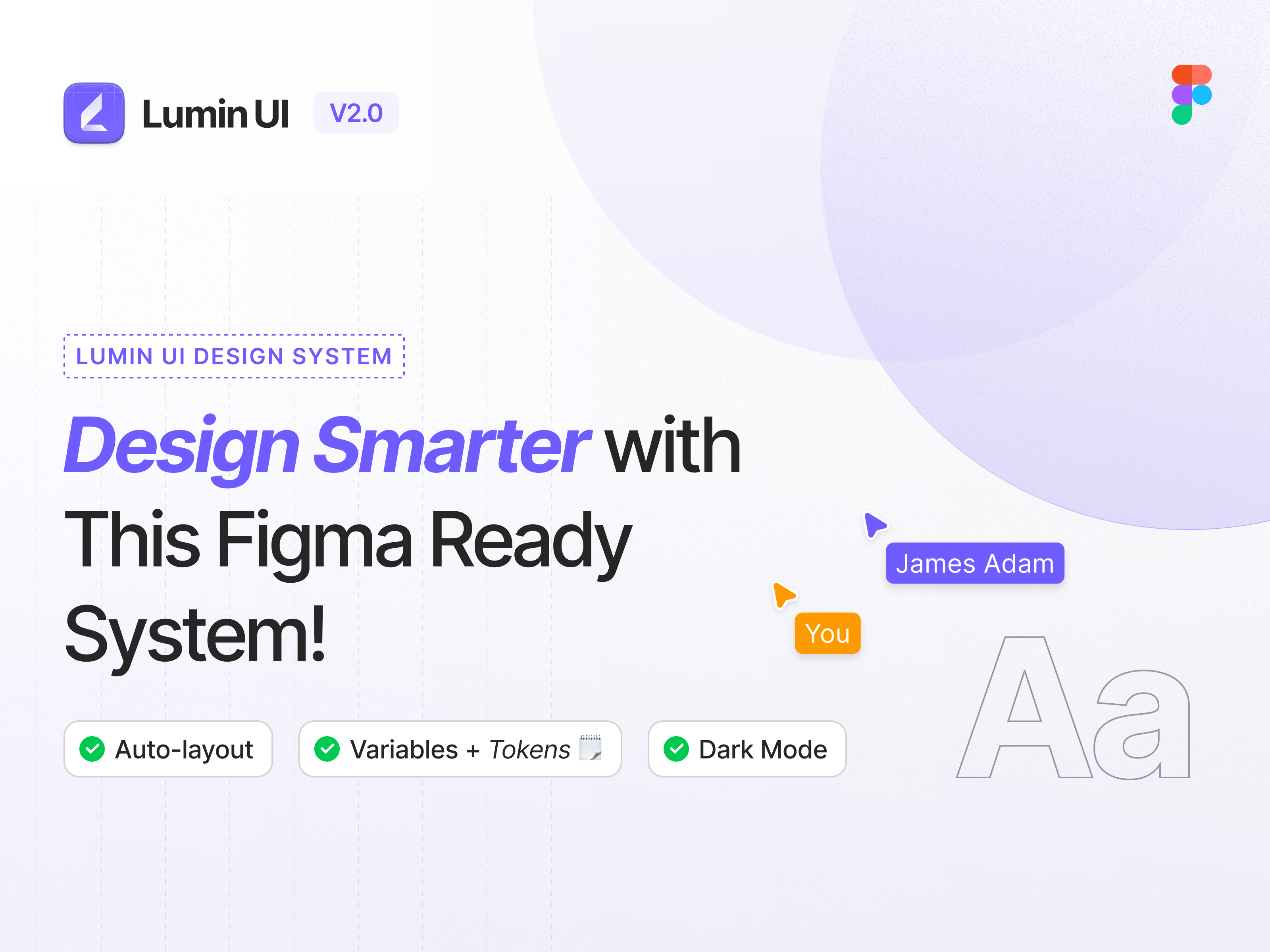 Lumin UI V2.0

LUMIN UI DESIGN SYSTEM

Design Smarter with This Figma Ready System!

James Adam

You

Aa

Auto-layout

Variables + Tokens

Dark Mode